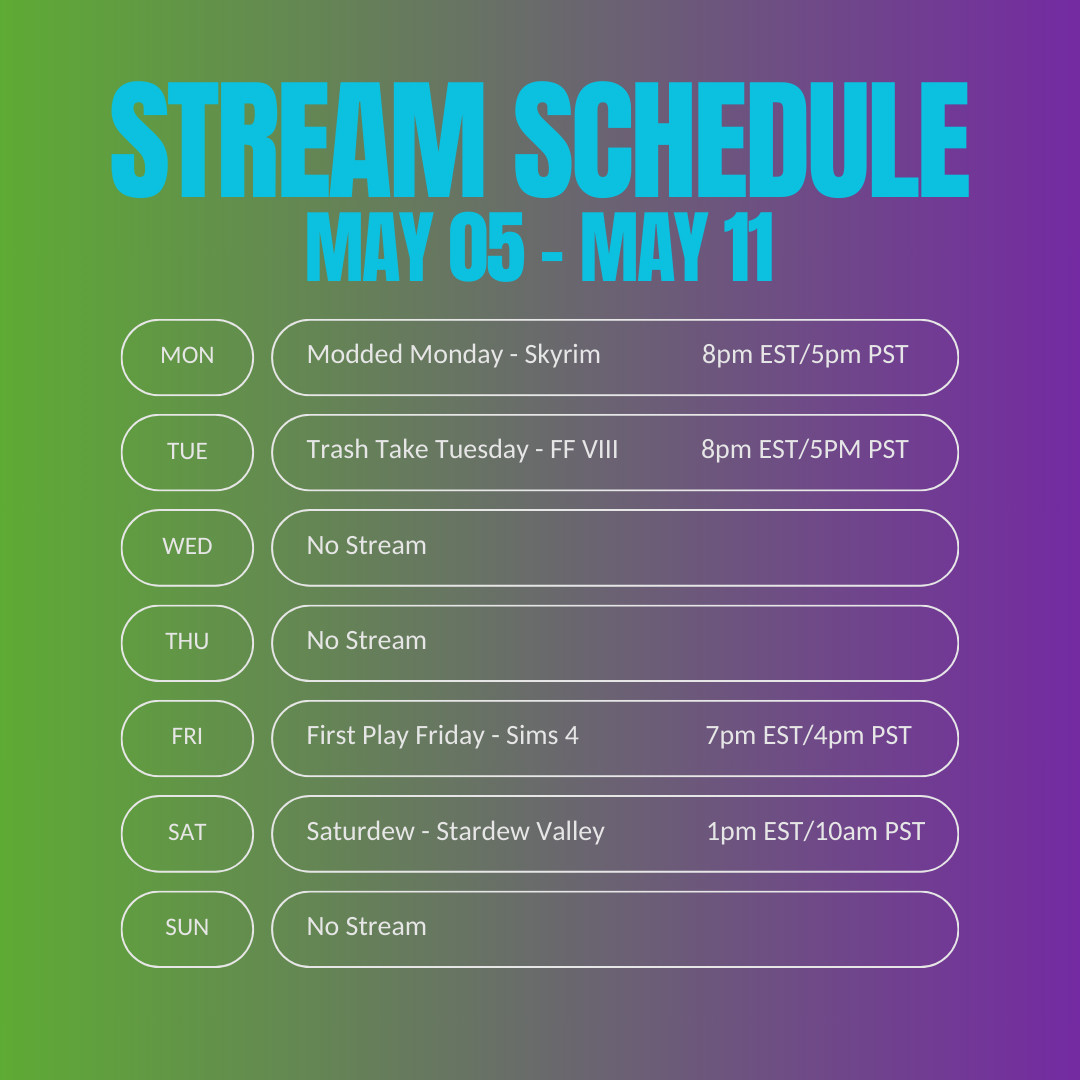 STREAM SCHEDULE
MAY 05 - MAY 11

MON
Modded Monday - Skyrim 8pm EST/5pm PST

TUE
Trash Take Tuesday - FF VIII 8pm EST/5PM PST

WED
No Stream

THU
No Stream

FRI
First Play Friday - Sims 4 7pm EST/4pm PST

SAT
Saturdew - Stardew Valley 1pm EST/10am PST

SUN
No Stream